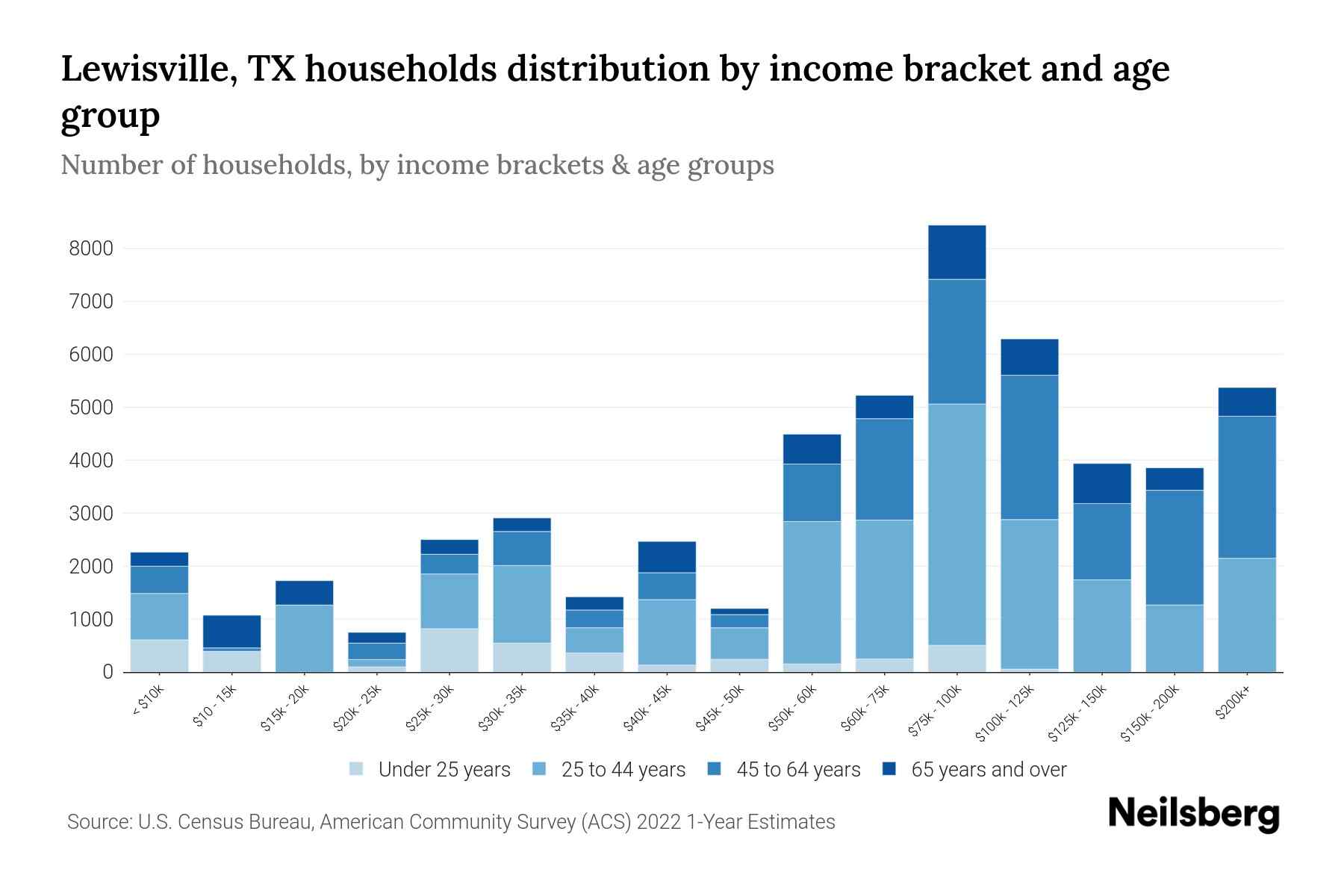 Lewisville, TX households distribution by income bracket and age group

Number of households, by income brackets & age groups

8000
7000
6000
5000
4000
3000
2000
1000
0

< $10k
$10 - 15k
$15k - 20k
$20k - 25k
$25k - 30k
$30k - 35k
$35k - 40k
$40k - 45k
$45k - 50k
$50k - 60k
$60k - 75k
$75k - 100k
$100k - 125k
$125k - 150k
$150k - 200k
$200k+

Under 25 years
25 to 44 years
45 to 64 years
65 years and over

Source: U.S. Census Bureau, American Community Survey (ACS) 2022 1-Year Estimates

Neilsberg